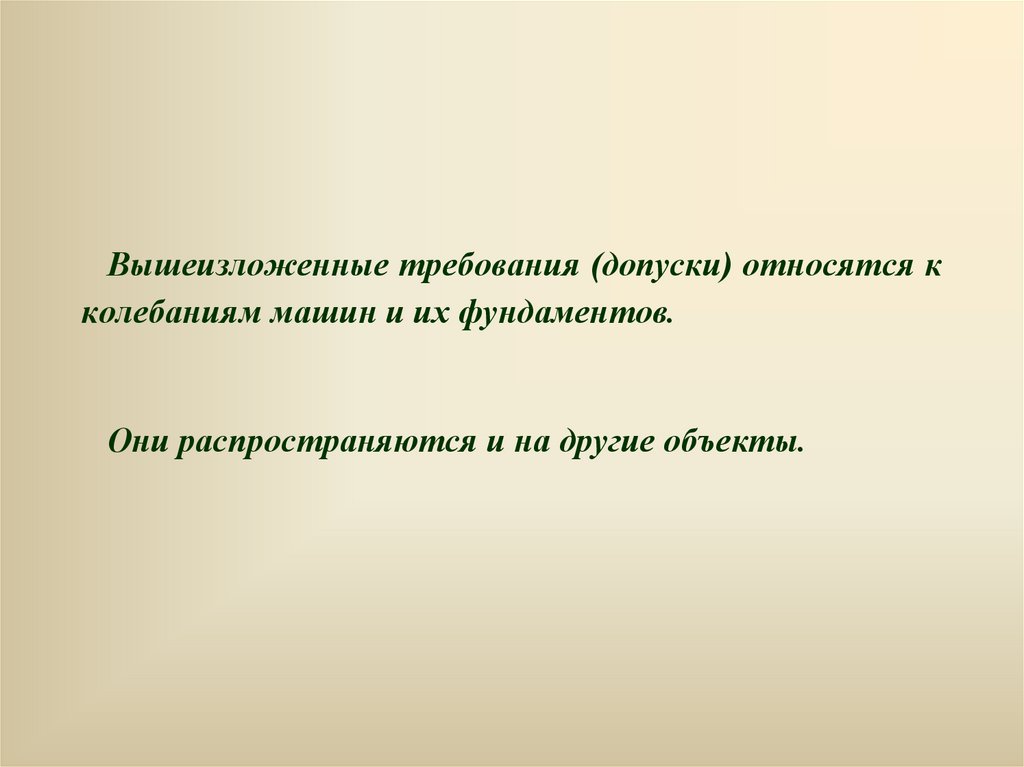 Вышеизложенные требования (допуски) относятся к колебаниям машин и их фундаментов.

Они распространяются и на другие объекты.